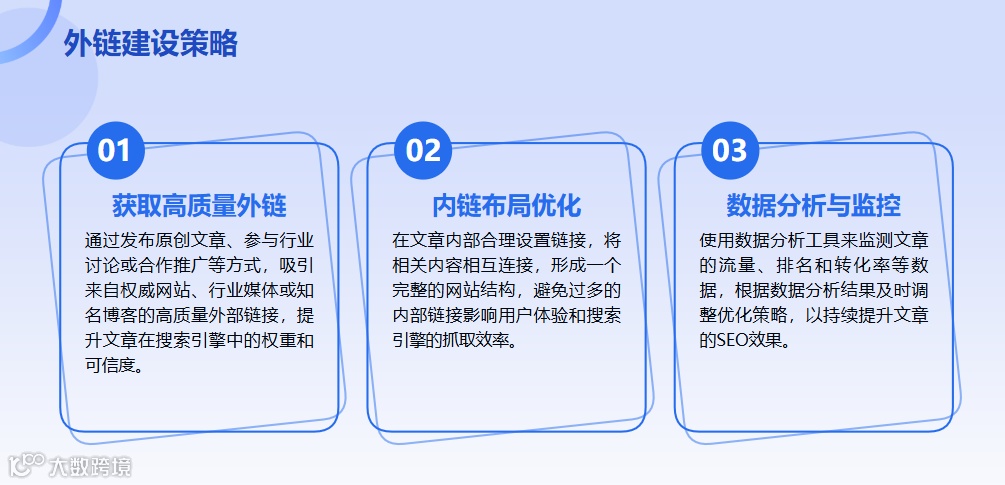 外链建设策略

01

获取高质量外链

通过发布原创文章、参与行业讨论或合作推广等方式，吸引来自权威网站、行业媒体或知名博客的高质量外部链接，提升文章在搜索引擎中的权重和可信度。

02

内链布局优化

在文章内部合理设置链接，将相关内容相互连接，形成一个完整的网站结构，避免过多的内部链接影响用户体验和搜索引擎的抓取效率。

03

数据分析与监控

使用数据分析工具来监测文章的流量、排名和转化率等数据，根据数据分析结果及时调整优化策略，以持续提升文章的SEO效果。

大数跨境